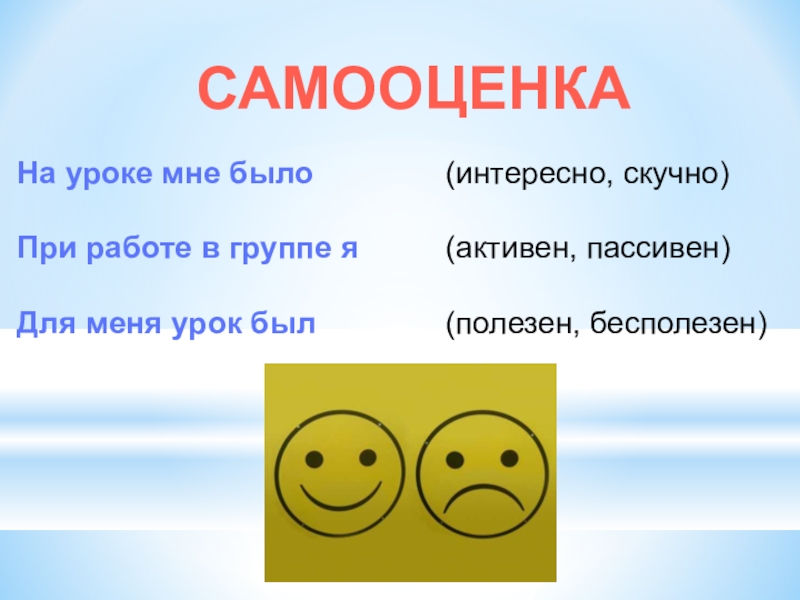 САМООЦЕНКА

На уроке мне было (интересно, скучно)

При работе в группе я (активен, пассивен)

Для меня урок был (полезен, бесполезен)